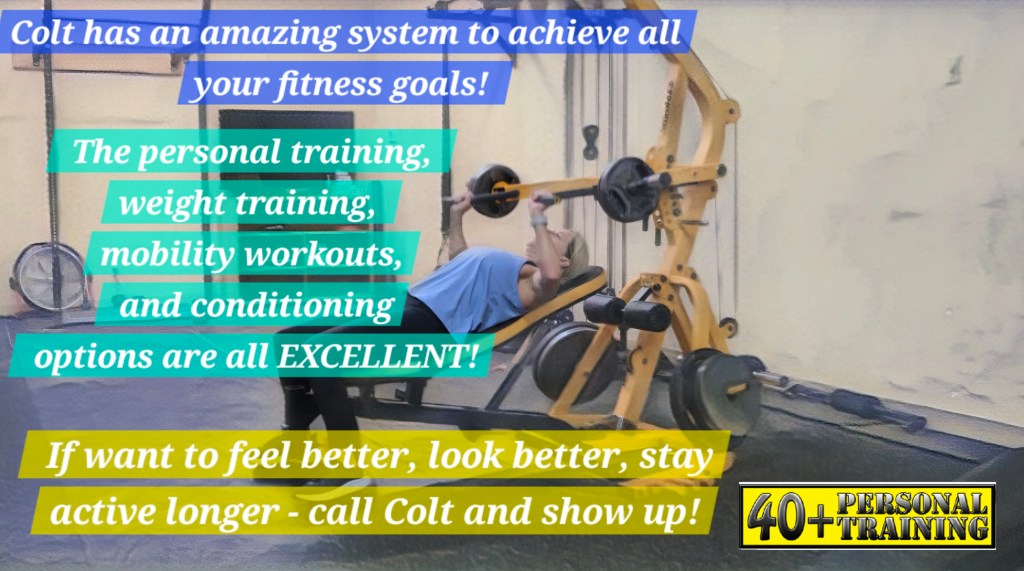 Colt has an amazing system to achieve all your fitness goals!

The personal training, weight training, mobility workouts, and conditioning options are all EXCELLENT!

If want to feel better, look better, stay active longer - call Colt and show up!

40+ PERSONAL TRAINING